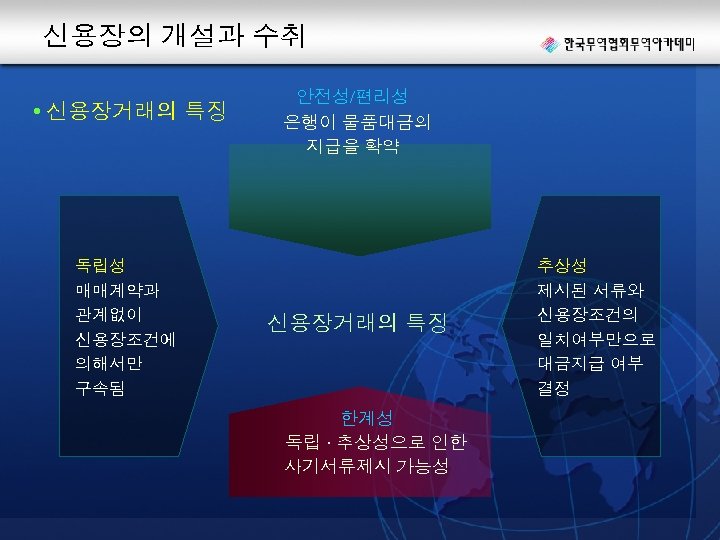 신용장의 개설과 수취

한국무역협회무역아카데미

• 신용장거래의 특징

안전성/편리성
은행이 물품대금의 지급을 확약

독립성
매매계약과 관계없이 신용장조건에 의해서만 구속됨

신용장거래의 특징

추상성
제시된 서류와 신용장조건의 일치여부만으로 대금지급 여부 결정

한계성
독립 · 추상성으로 인한 사기서류제시 가능성